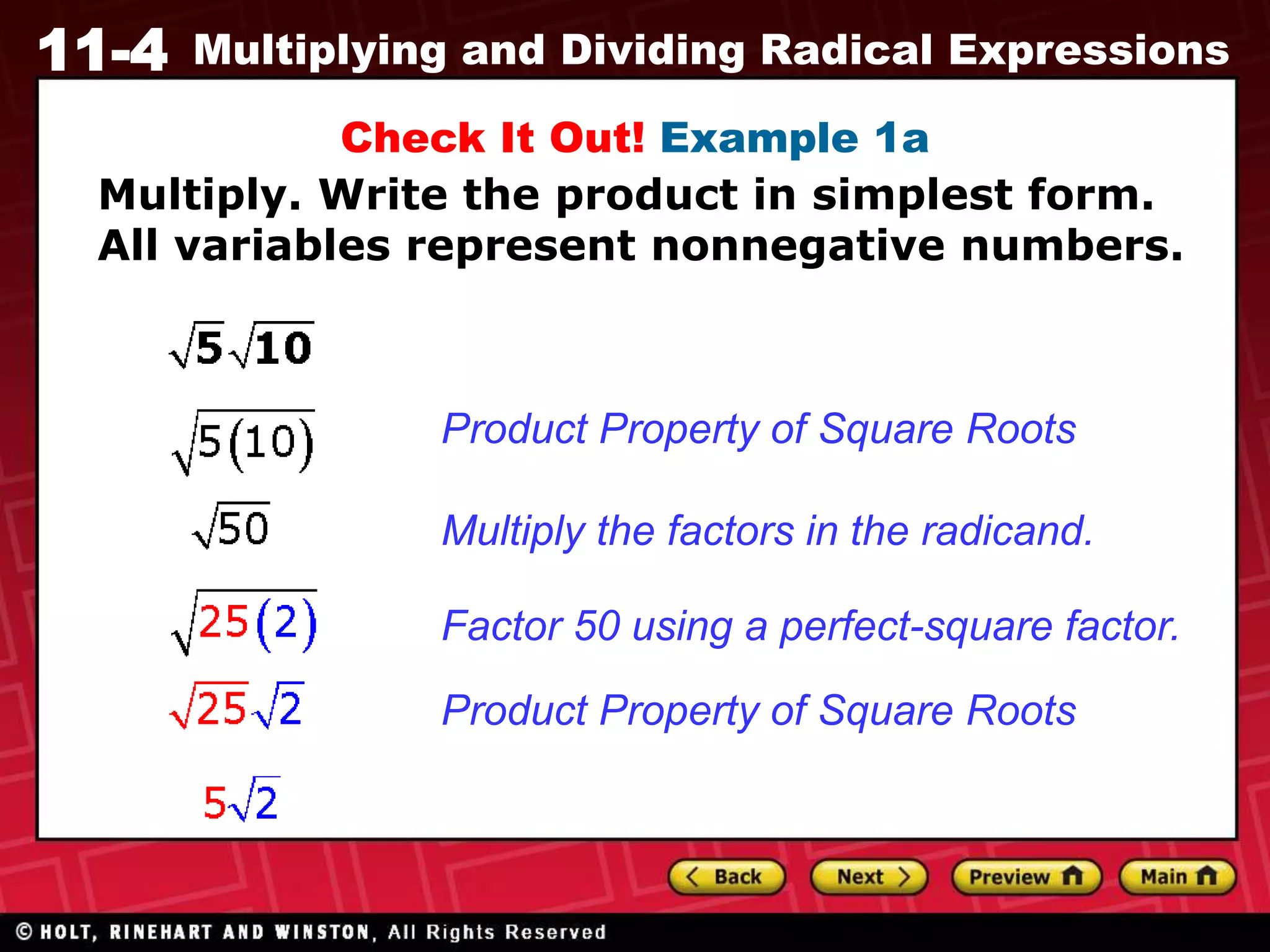 11-4 Multiplying and Dividing Radical Expressions

Check It Out! Example 1a

Multiply. Write the product in simplest form. All variables represent nonnegative numbers.

$\sqrt{5}\sqrt{10}$

$\sqrt{5(10)}$ Product Property of Square Roots

$\sqrt{50}$ Multiply the factors in the radicand.

$\sqrt{25(2)}$ Factor 50 using a perfect-square factor.

$\sqrt{25}\sqrt{2}$ Product Property of Square Roots

$5\sqrt{2}$

Back Next Preview Main

© HOLT, RINEHART AND WINSTON, All Rights Reserved